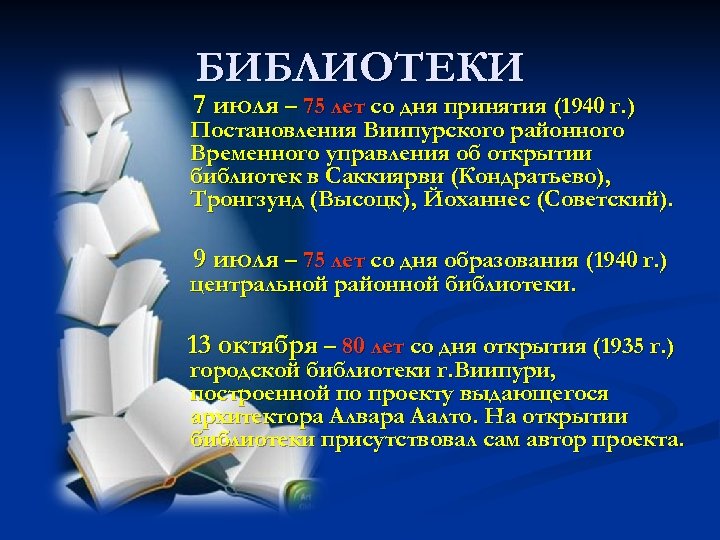 БИБЛИОТЕКИ

7 июля – 75 лет со дня принятия (1940 г.) Постановления Виипурского районного Временного управления об открытии библиотек в Саккиярви (Кондратьево), Тронгзунд (Высоцк), Йоханнес (Советский).

9 июля – 75 лет со дня образования (1940 г.) центральной районной библиотеки.

13 октября – 80 лет со дня открытия (1935 г.) городской библиотеки г.Виипури, построенной по проекту выдающегося архитектора Алвара Аалто. На открытии библиотеки присутствовал сам автор проекта.